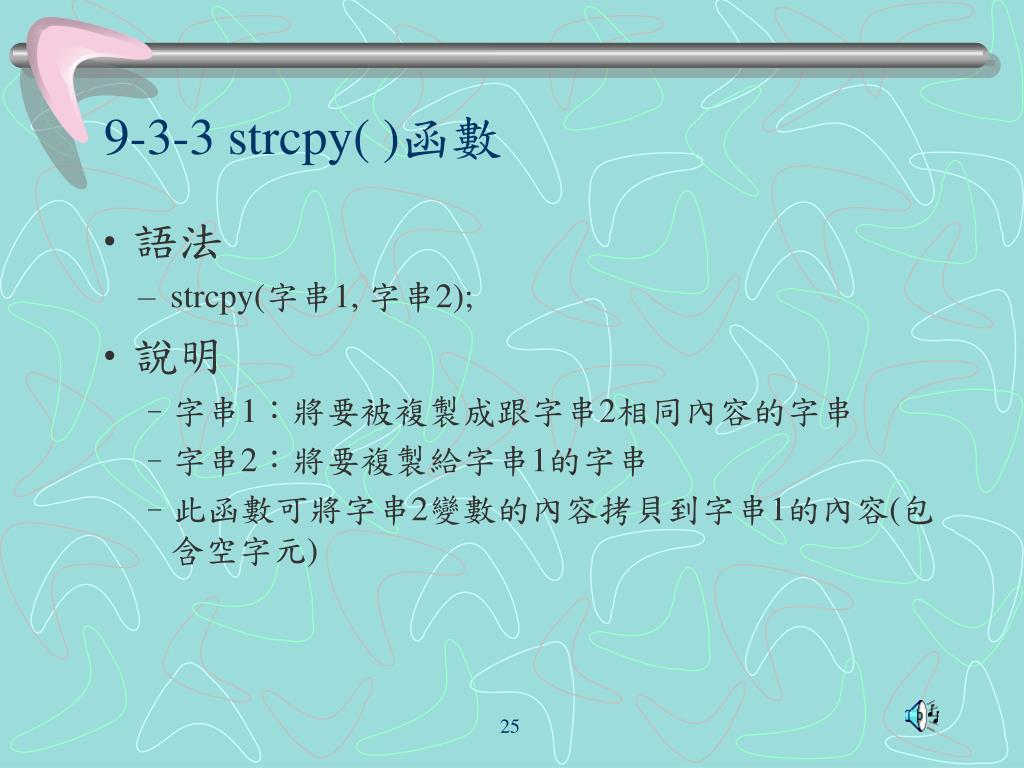 9-3-3 strcpy( )函數

• 語法
– strcpy(字串1, 字串2);

• 說明
– 字串1：將要被複製成跟字串2相同內容的字串
– 字串2：將要複製給字串1的字串
– 此函數可將字串2變數的內容拷貝到字串1的內容(包含空字元)

25